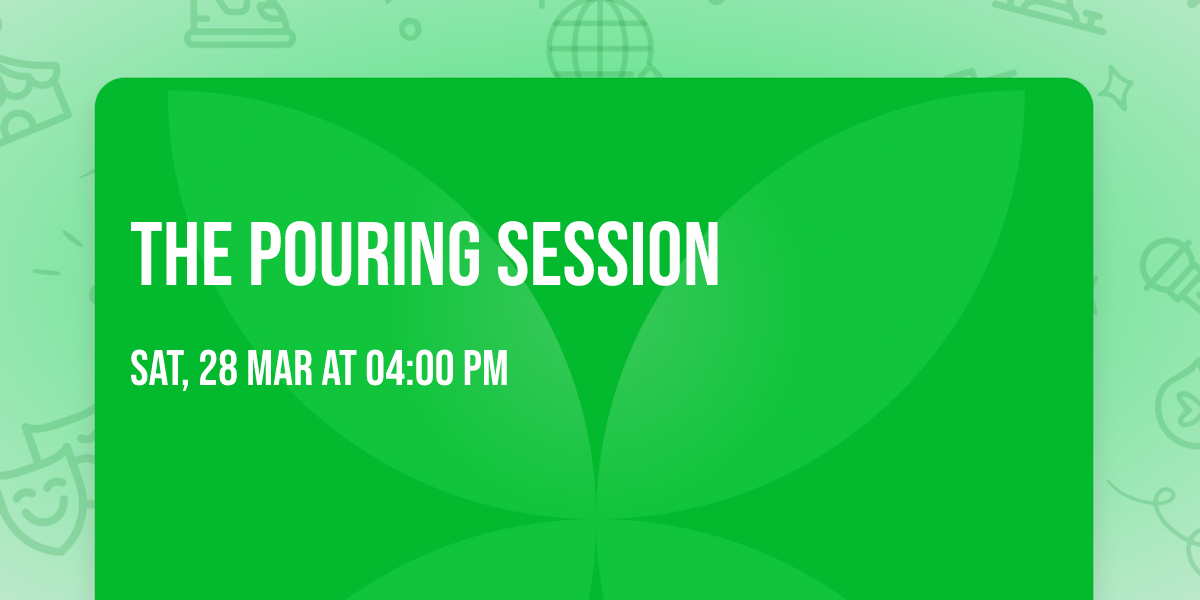 THE POURING SESSION

SAT, 28 MAR AT 04:00 PM